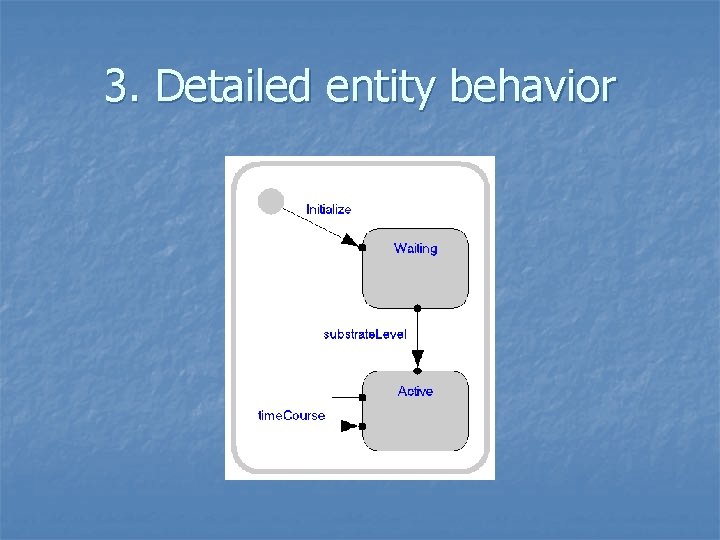 3. Detailed entity behavior

Initialize

Waiting

substrateLevel

Active

timeCourse